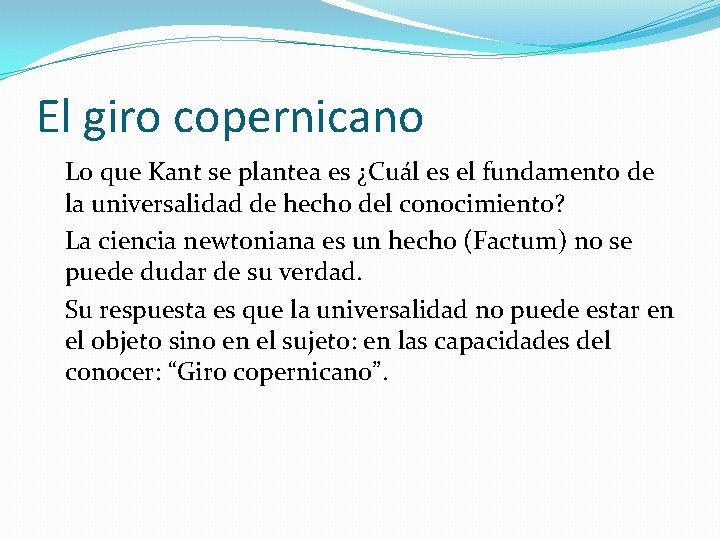 El giro copernicano

Lo que Kant se plantea es ¿Cuál es el fundamento de la universalidad de hecho del conocimiento?

La ciencia newtoniana es un hecho (Factum) no se puede dudar de su verdad.

Su respuesta es que la universalidad no puede estar en el objeto sino en el sujeto: en las capacidades del conocer: “Giro copernicano”.